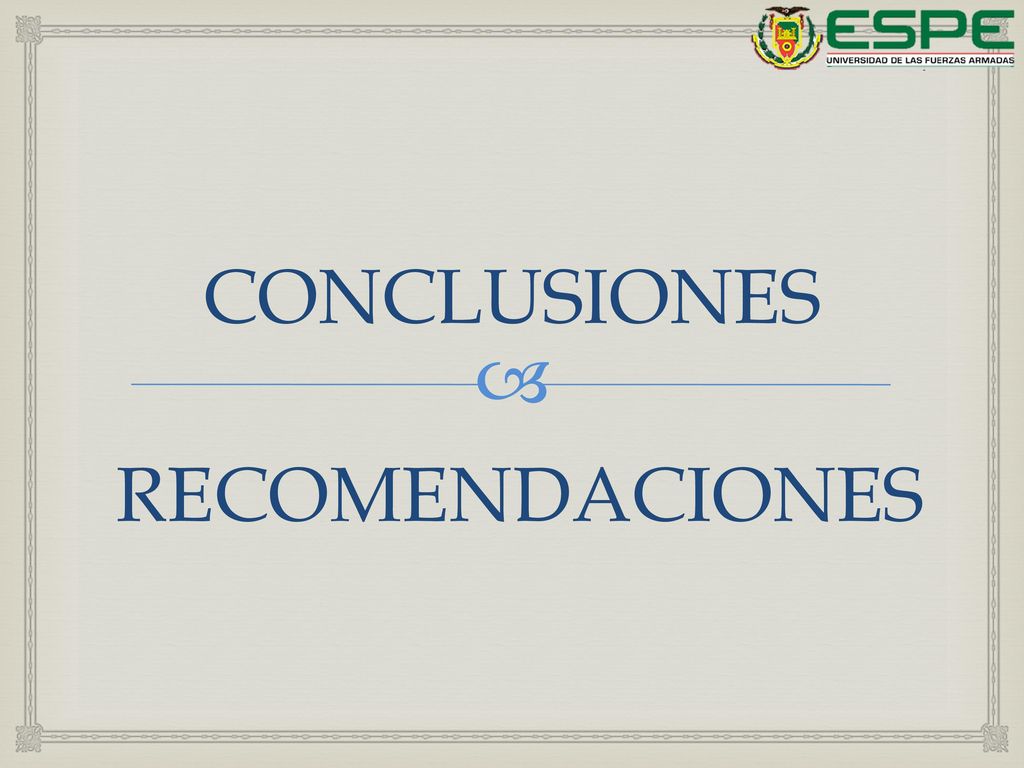 ESPE
UNIVERSIDAD DE LAS FUERZAS ARMADAS

CONCLUSIONES

RECOMENDACIONES